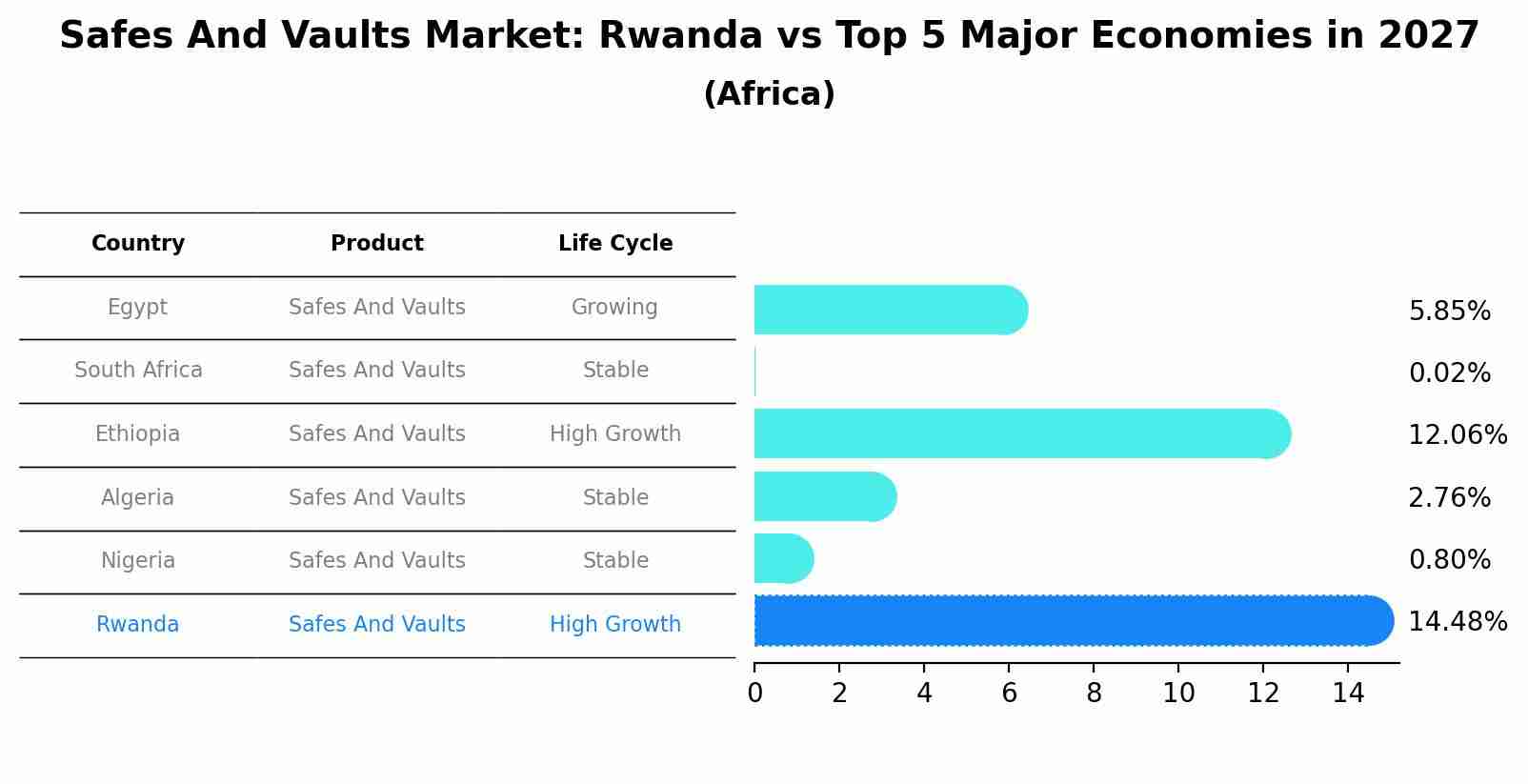 Safes And Vaults Market: Rwanda vs Top 5 Major Economies in 2027
(Africa)

| Country | Product | Life Cycle |
|---|---|---|
| Egypt | Safes And Vaults | Growing |
| South Africa | Safes And Vaults | Stable |
| Ethiopia | Safes And Vaults | High Growth |
| Algeria | Safes And Vaults | Stable |
| Nigeria | Safes And Vaults | Stable |
| Rwanda | Safes And Vaults | High Growth |

5.85%
0.02%
12.06%
2.76%
0.80%
14.48%

0 2 4 6 8 10 12 14